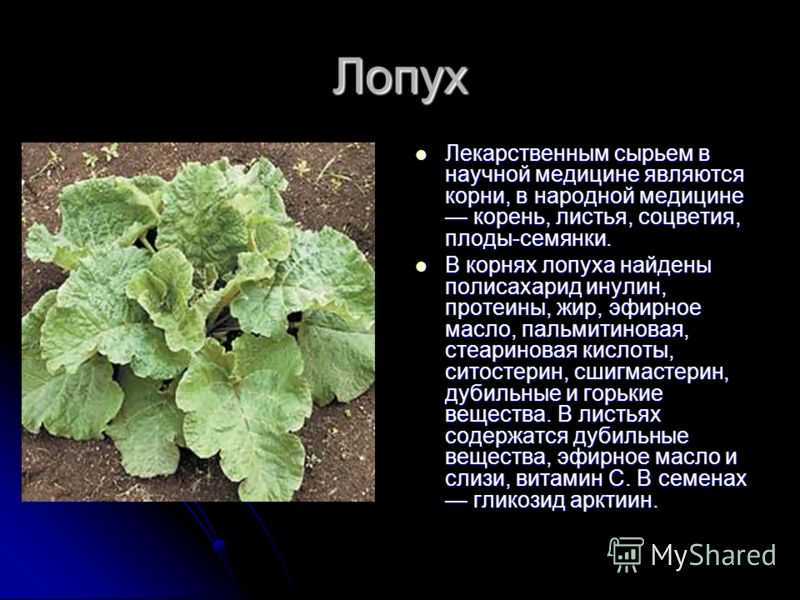 Лопух

Лекарственным сырьем в научной медицине являются корни, в народной медицине — корень, листья, соцветия, плоды-семянки.

В корнях лопуха найдены полисахарид инулин, протеины, жир, эфирное масло, пальмитиновая, стеариновая кислоты, ситостерин, сшигмастерин, дубильные и горькие вещества. В листьях содержатся дубильные вещества, эфирное масло и слизи, витамин С. В семенах — гликозид арктиин.

MyShared